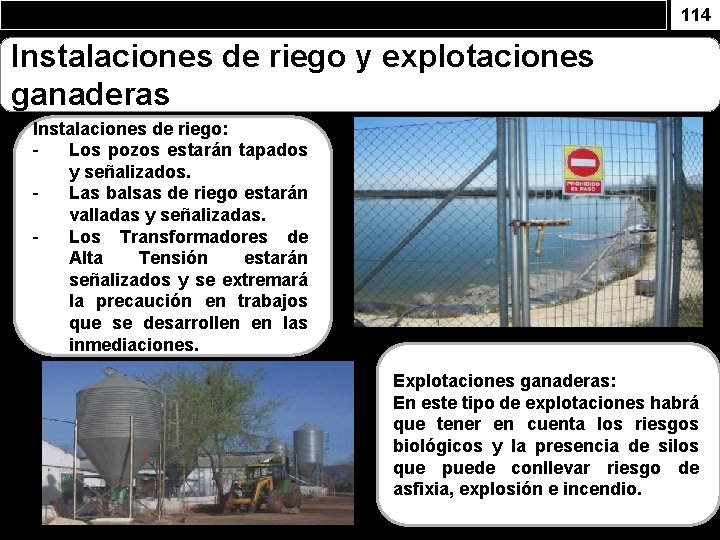 114

Instalaciones de riego y explotaciones ganaderas

Instalaciones de riego:
- Los pozos estarán tapados y señalizados.
- Las balsas de riego estarán valladas y señalizadas.
- Los Transformadores de Alta Tensión estarán señalizados y se extremará la precaución en trabajos que se desarrollen en las inmediaciones.

PROHIBIDO EL PASO

Explotaciones ganaderas:
En este tipo de explotaciones habrá que tener en cuenta los riesgos biológicos y la presencia de silos que puede conllevar riesgo de asfixia, explosión e incendio.